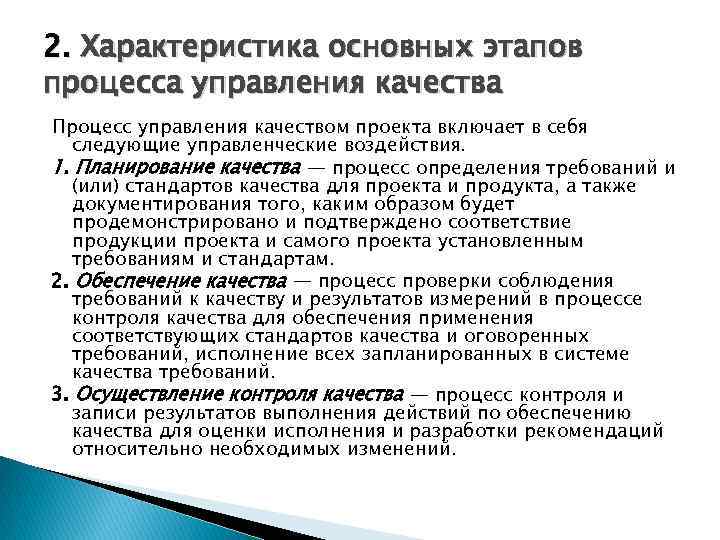 2. Характеристика основных этапов процесса управления качества

Процесс управления качеством проекта включает в себя следующие управленческие воздействия.

1. Планирование качества — процесс определения требований и (или) стандартов качества для проекта и продукта, а также документирования того, каким образом будет продемонстрировано и подтверждено соответствие продукции проекта и самого проекта установленным требованиям и стандартам.

2. Обеспечение качества — процесс проверки соблюдения требований к качеству и результатов измерений в процессе контроля качества для обеспечения применения соответствующих стандартов качества и оговоренных требований, исполнение всех запланированных в системе качества требований.

3. Осуществление контроля качества — процесс контроля и записи результатов выполнения действий по обеспечению качества для оценки исполнения и разработки рекомендаций относительно необходимых изменений.